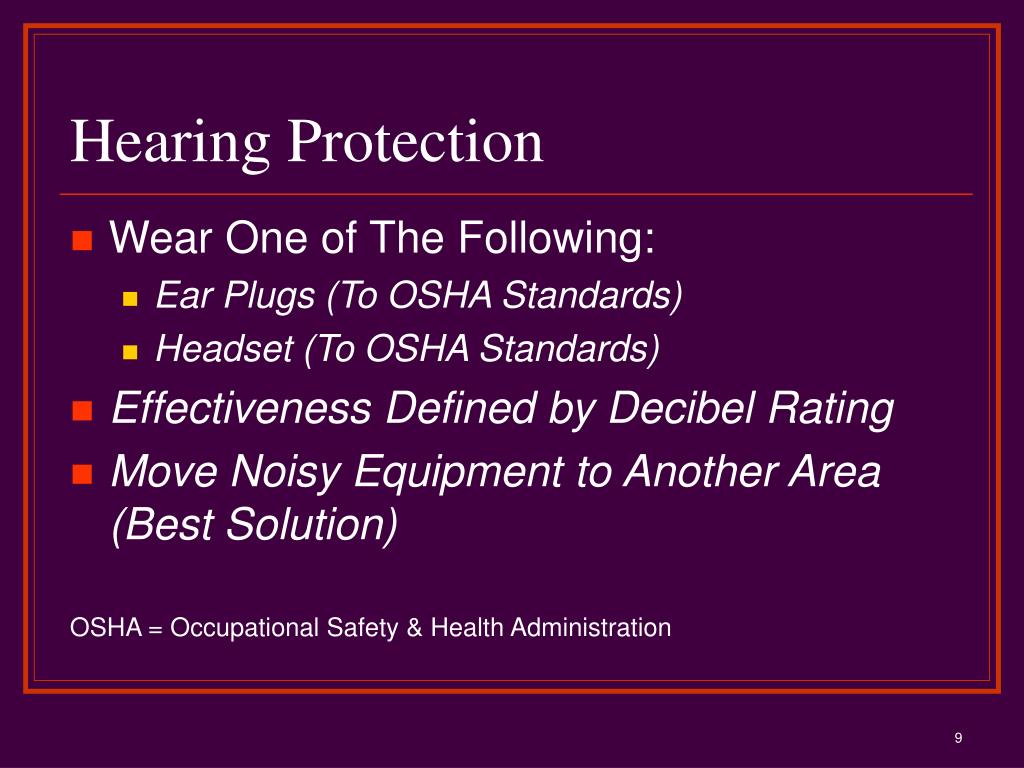 Hearing Protection

Wear One of The Following:

Ear Plugs (To OSHA Standards)

Headset (To OSHA Standards)

Effectiveness Defined by Decibel Rating

Move Noisy Equipment to Another Area (Best Solution)

OSHA = Occupational Safety & Health Administration

9